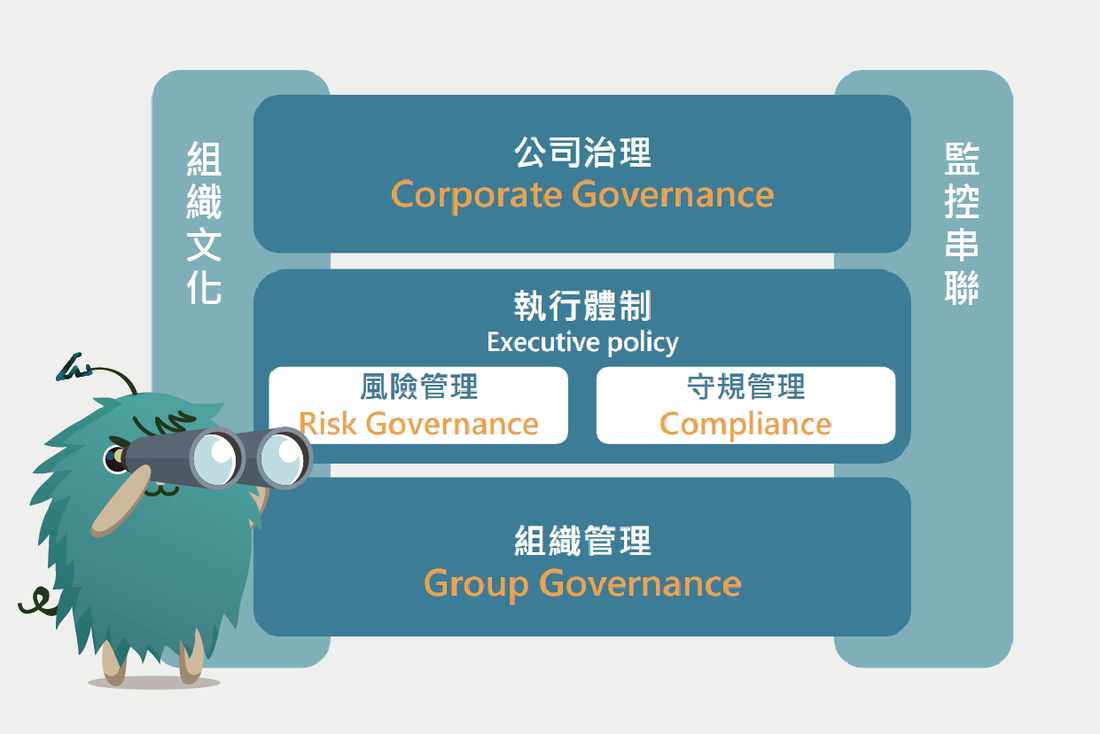 組織文化

公司治理
Corporate Governance

執行體制
Executive policy

風險管理
Risk Governance

守規管理
Compliance

組織管理
Group Governance

監控串聯